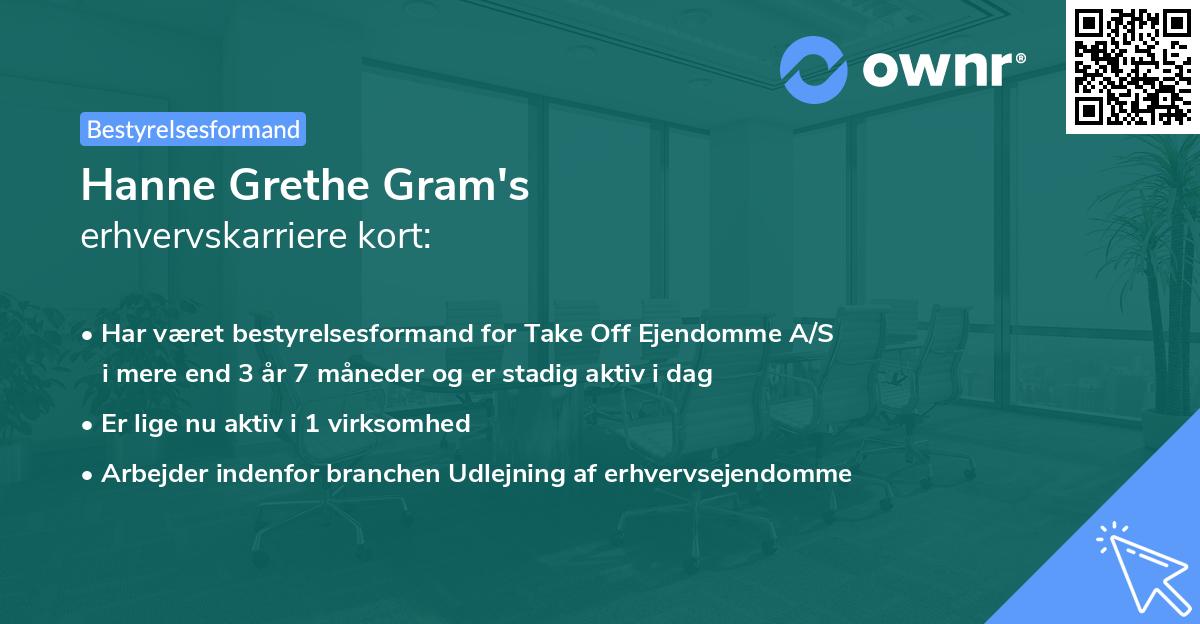 ownr®

Bestyrelsesformand

Hanne Grethe Gram's
erhvervskarriere kort:

• Har været bestyrelsesformand for Take Off Ejendomme A/S i mere end 3 år 7 måneder og er stadig aktiv i dag
• Er lige nu aktiv i 1 virksomhed
• Arbejder indenfor branchen Udlejning af erhvervsejendomme